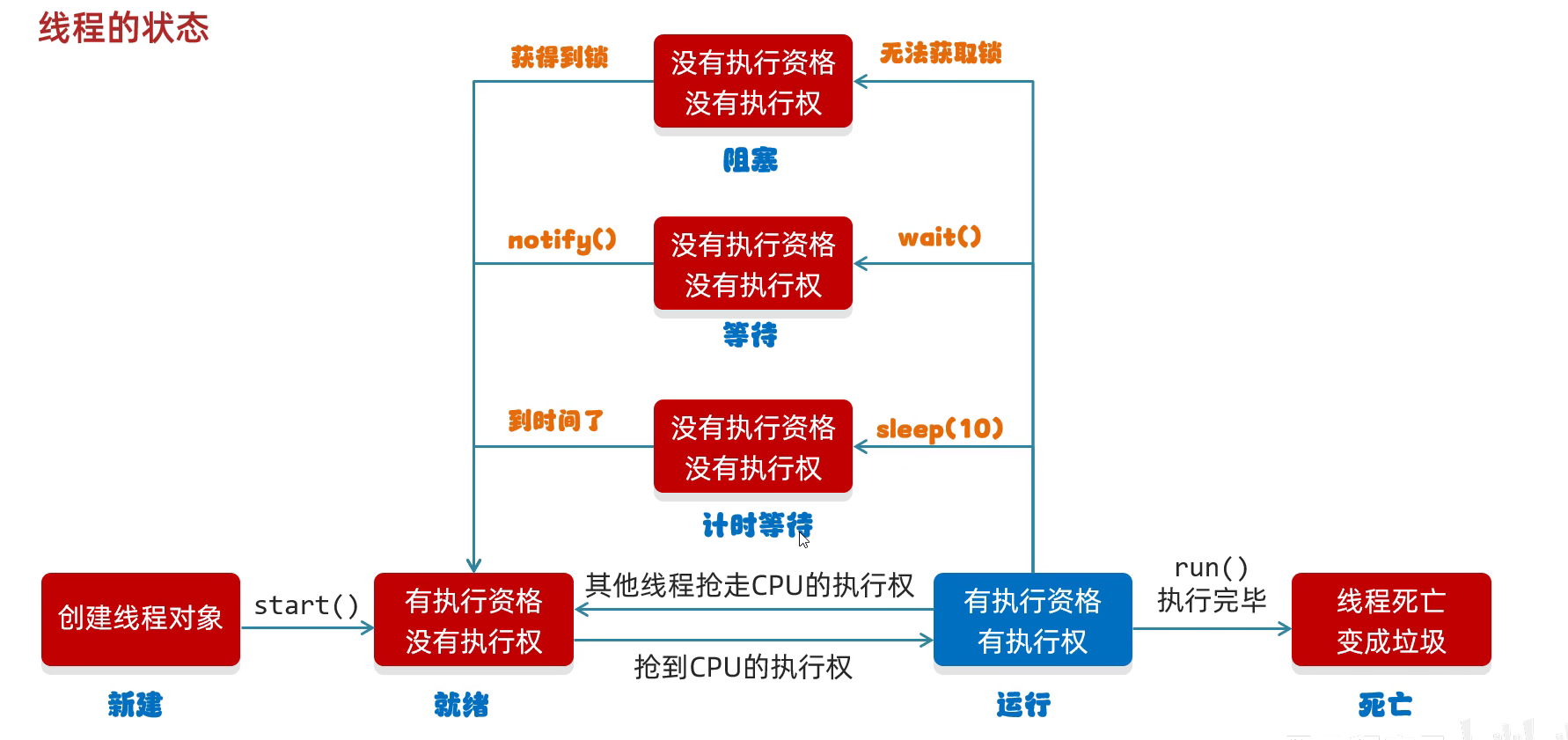 线程的状态

获得到锁

没有执行资格
没有执行权

无法获取锁

阻塞

notify()

没有执行资格
没有执行权

wait()

等待

到时间了

没有执行资格
没有执行权

sleep(10)

计时等待

创建线程对象

start()

有执行资格
没有执行权

其他线程抢走CPU的执行权

抢到CPU的执行权

有执行资格
有执行权

run()
执行完毕

线程死亡
变成垃圾

新建

就绪

运行

死亡